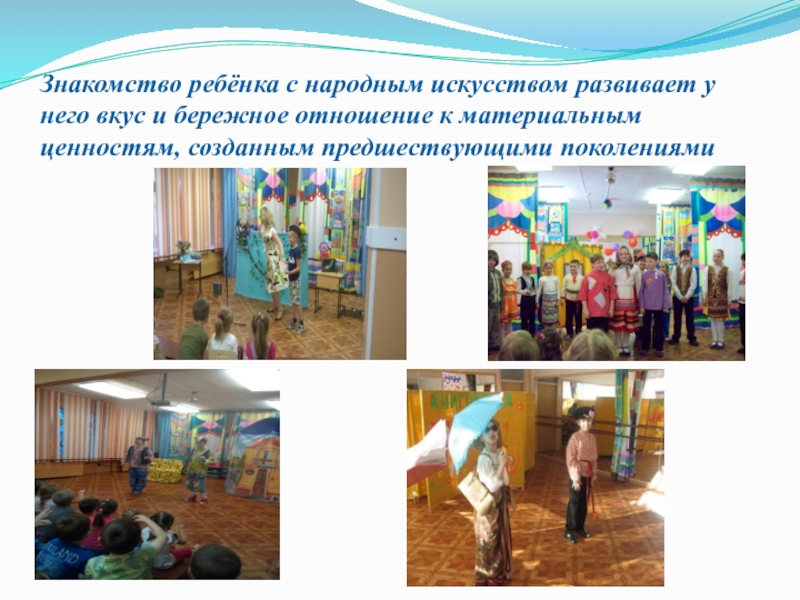 Знакомство ребёнка с народным искусством развивает у него вкус и бережное отношение к материальным ценностям, созданным предшествующими поколениями